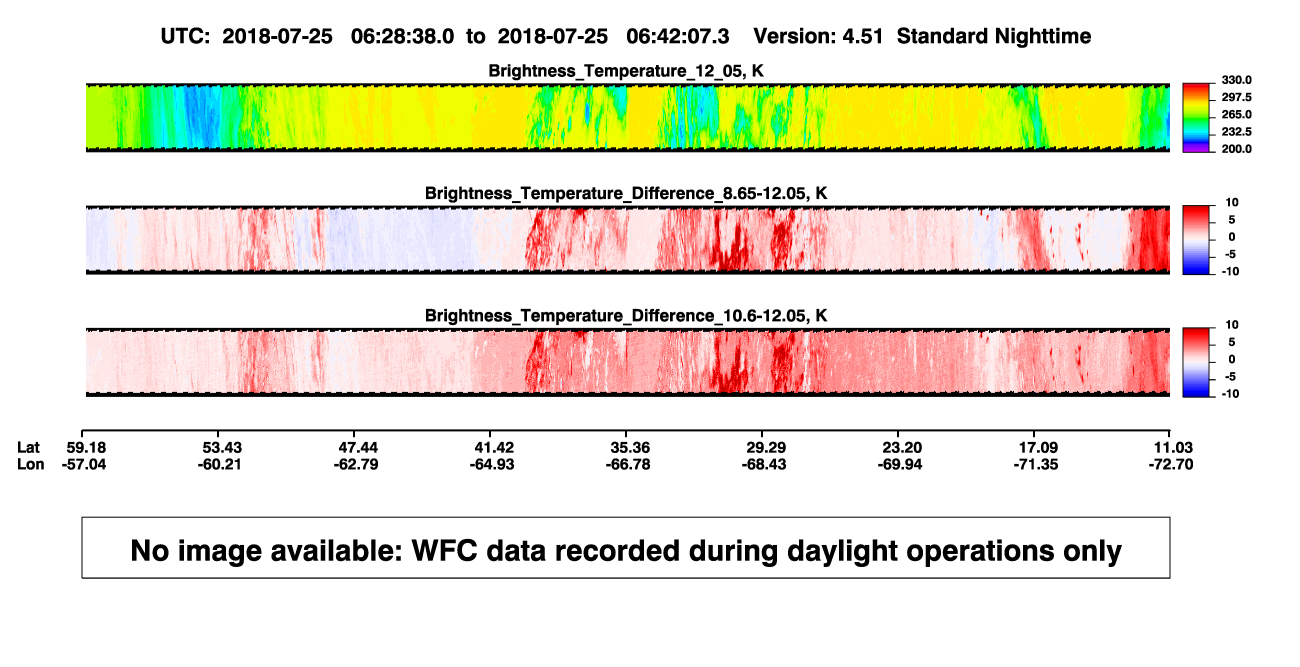 UTC: 2018-07-25 06:28:38.0 to 2018-07-25 06:42:07.3 Version: 4.51 Standard Nighttime

Brightness_Temperature_12_05, K

330.0
297.5
265.0
232.5
200.0

Brightness_Temperature_Difference_8.65-12.05, K

10
5
0
-5
-10

Brightness_Temperature_Difference_10.6-12.05, K

10
5
0
-5
-10

| Lat | 59.18 | 53.43 | 47.44 | 41.42 | 35.36 | 29.29 | 23.20 | 17.09 | 11.03 |
|---|---|---|---|---|---|---|---|---|---|
| Lon | -57.04 | -60.21 | -62.79 | -64.93 | -66.78 | -68.43 | -69.94 | -71.35 | -72.70 |

No image available: WFC data recorded during daylight operations only